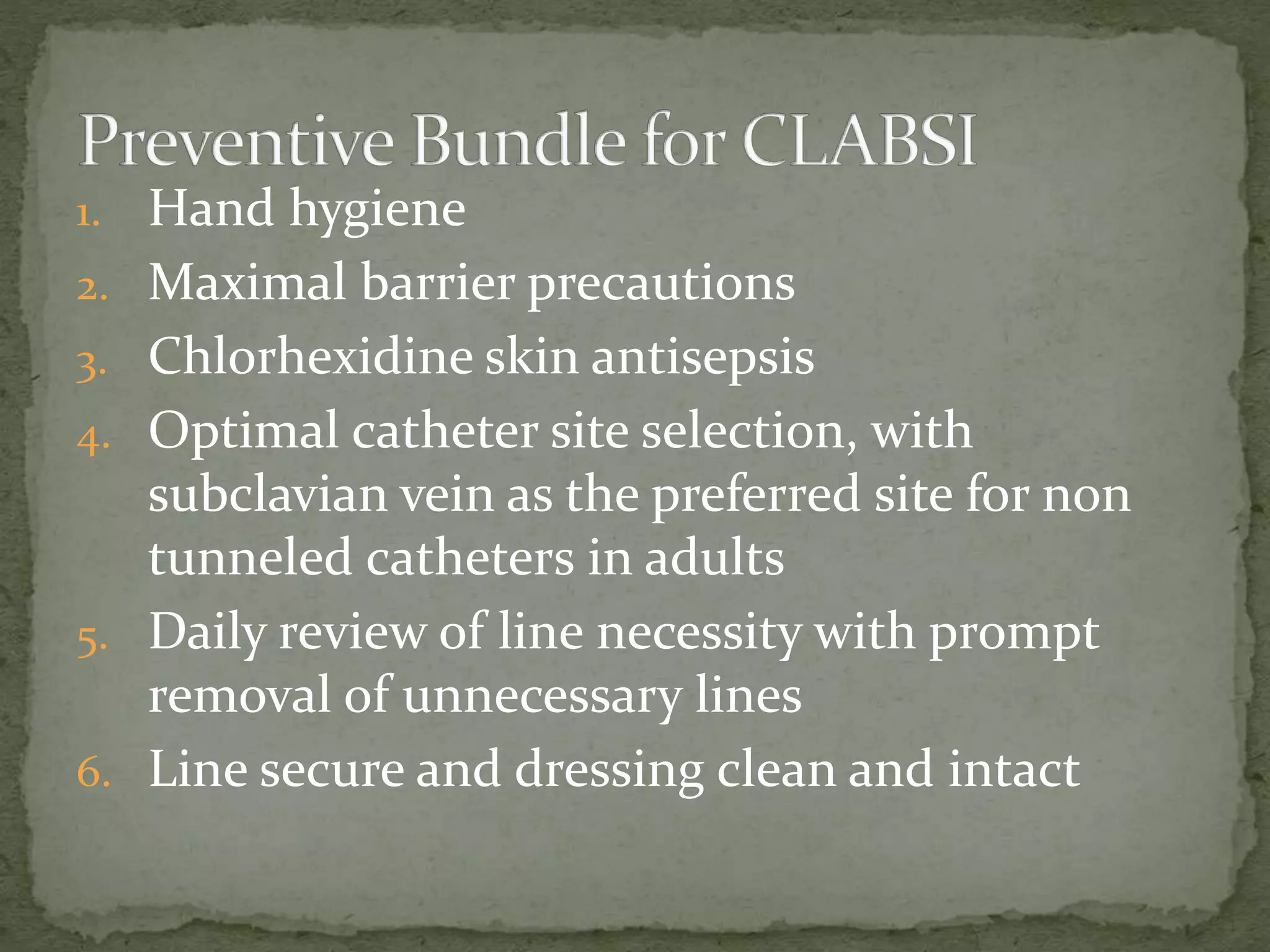 Preventive Bundle for CLABSI

1. Hand hygiene
2. Maximal barrier precautions
3. Chlorhexidine skin antisepsis
4. Optimal catheter site selection, with subclavian vein as the preferred site for non tunneled catheters in adults
5. Daily review of line necessity with prompt removal of unnecessary lines
6. Line secure and dressing clean and intact